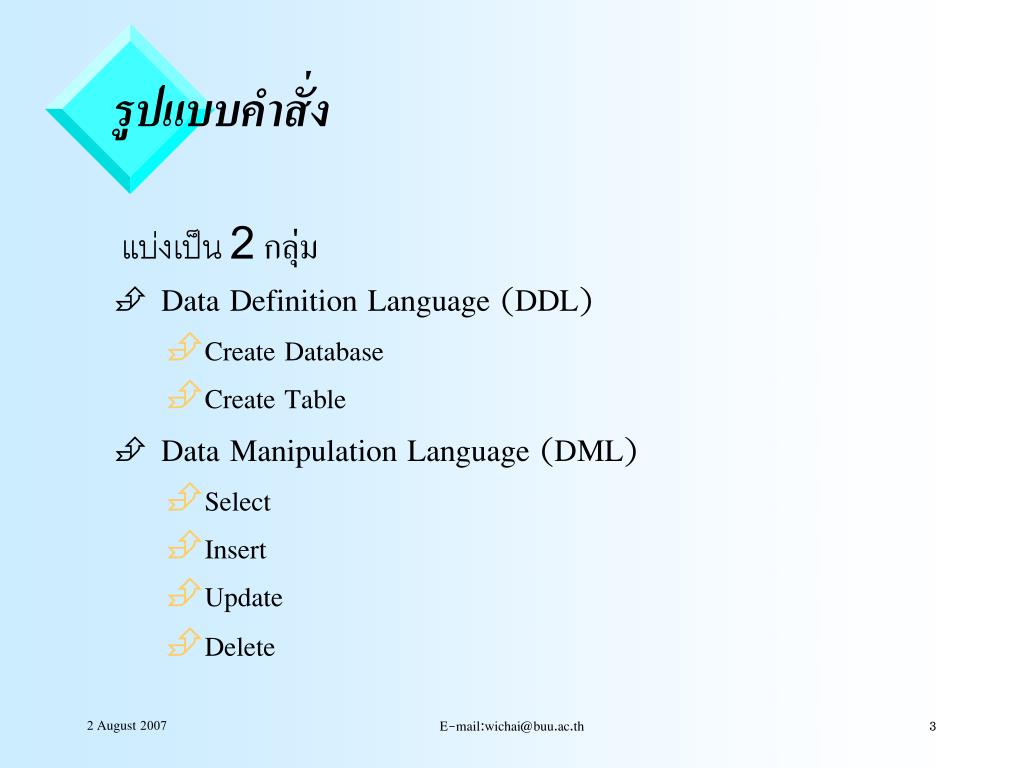 รูปแบบคำสั่ง

แบ่งเป็น 2 กลุ่ม

Data Definition Language (DDL)

Create Database

Create Table

Data Manipulation Language (DML)

Select

Insert

Update

Delete

2 August 2007

E-mail:wichai@buu.ac.th

3